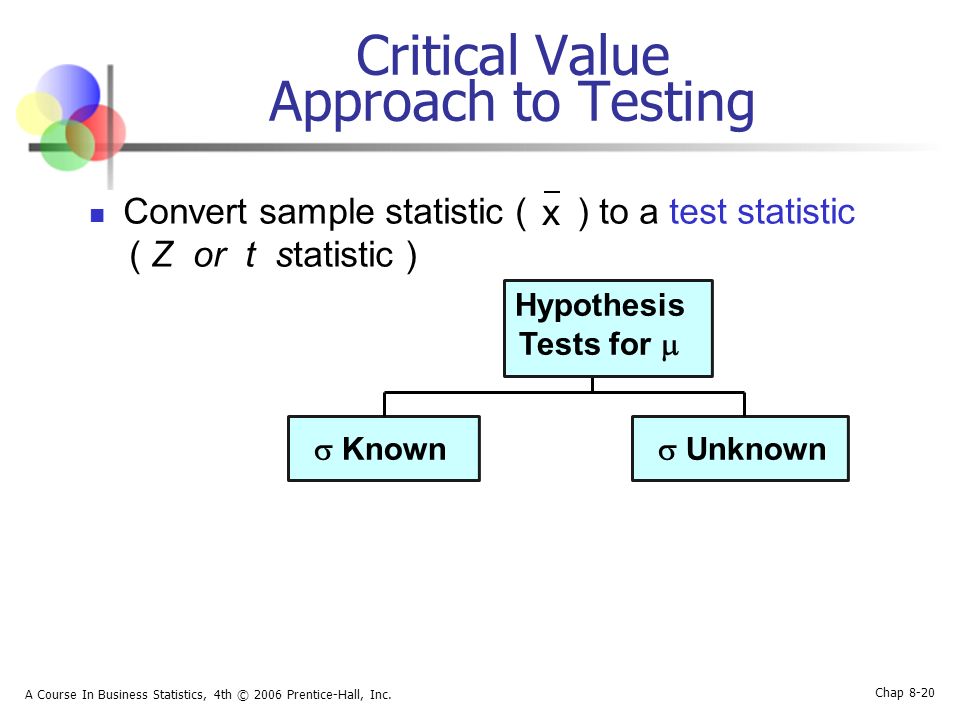 Critical Value Approach to Testing

Convert sample statistic ( $\bar{x}$ ) to a test statistic ( Z or t statistic )

Hypothesis Tests for $\mu$

$\sigma$ Known

$\sigma$ Unknown

A Course In Business Statistics, 4th © 2006 Prentice-Hall, Inc.

Chap 8-20